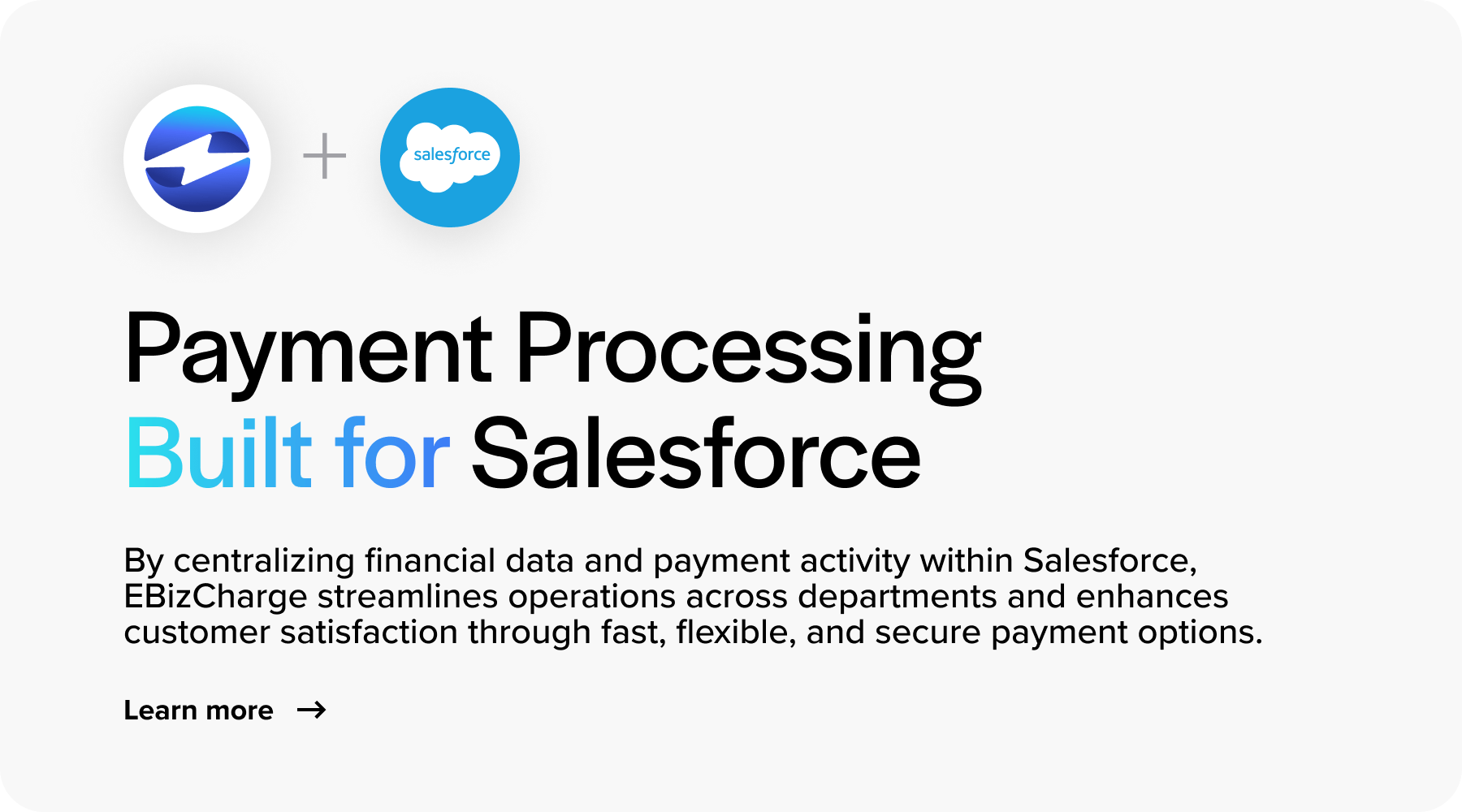 + salesforce

Payment Processing
Built for Salesforce

By centralizing financial data and payment activity within Salesforce, EBizCharge streamlines operations across departments and enhances customer satisfaction through fast, flexible, and secure payment options.

Learn more →